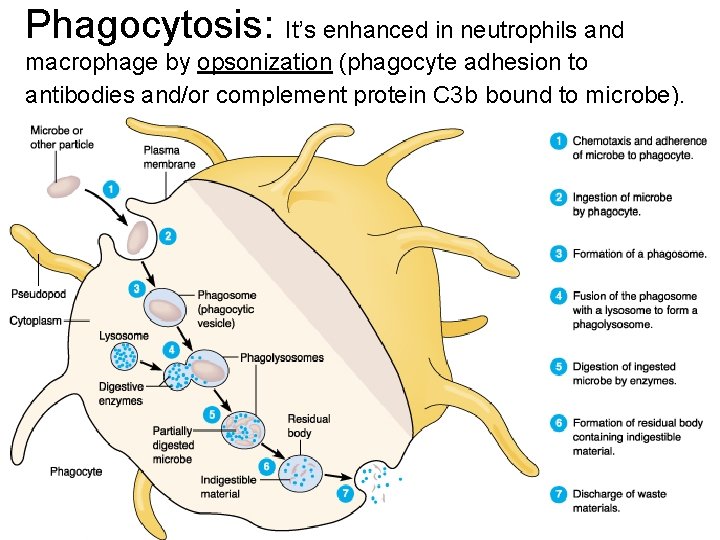 Phagocytosis: It's enhanced in neutrophils and macrophage by opsonization (phagocyte adhesion to antibodies and/or complement protein C3b bound to microbe).

Microbe or other particle

Plasma membrane

1

2

Pseudopod

Cytoplasm

3

Phagosome (phagocytic vesicle)

Lysosome

4

Phagolysosomes

Digestive enzymes

5

Partially digested microbe

Residual body

6

Indigestible material

7

Phagocyte

1 Chemotaxis and adherence of microbe to phagocyte.

2 Ingestion of microbe by phagocyte.

3 Formation of a phagosome.

4 Fusion of the phagosome with a lysosome to form a phagolysosome.

5 Digestion of ingested microbe by enzymes.

6 Formation of residual body containing indigestible material.

7 Discharge of waste materials.